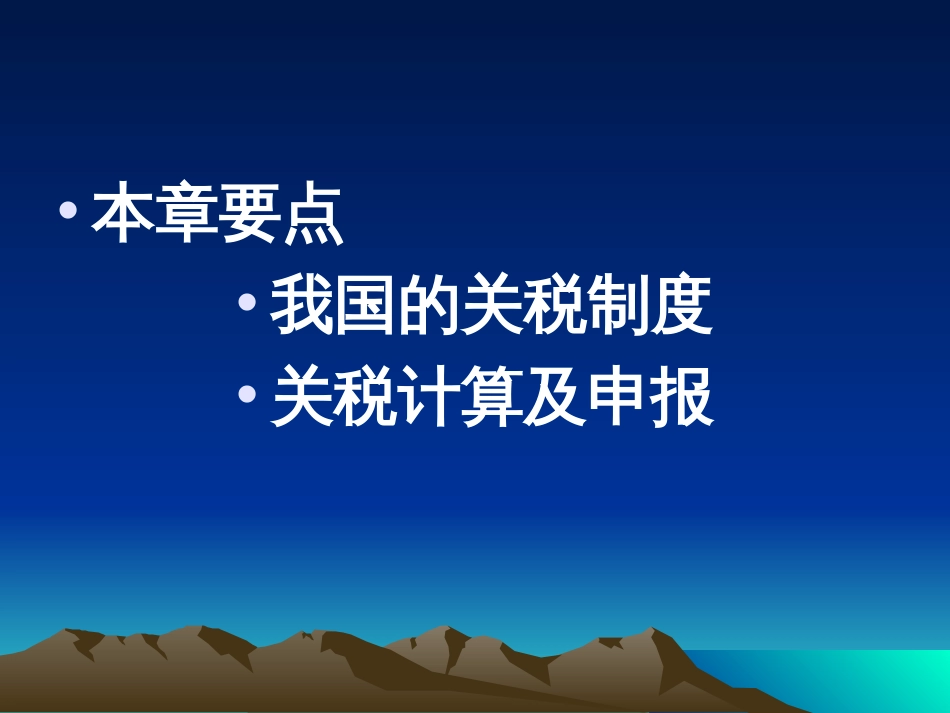 • 本章要点

• 我国的关税制度
• 关税计算及申报